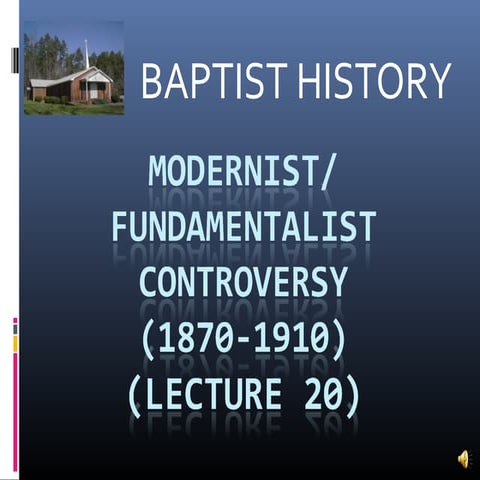 BAPTIST HISTORY

MODERNIST/ FUNDAMENTALIST CONTROVERSY (1870-1910) (LECTURE 20)